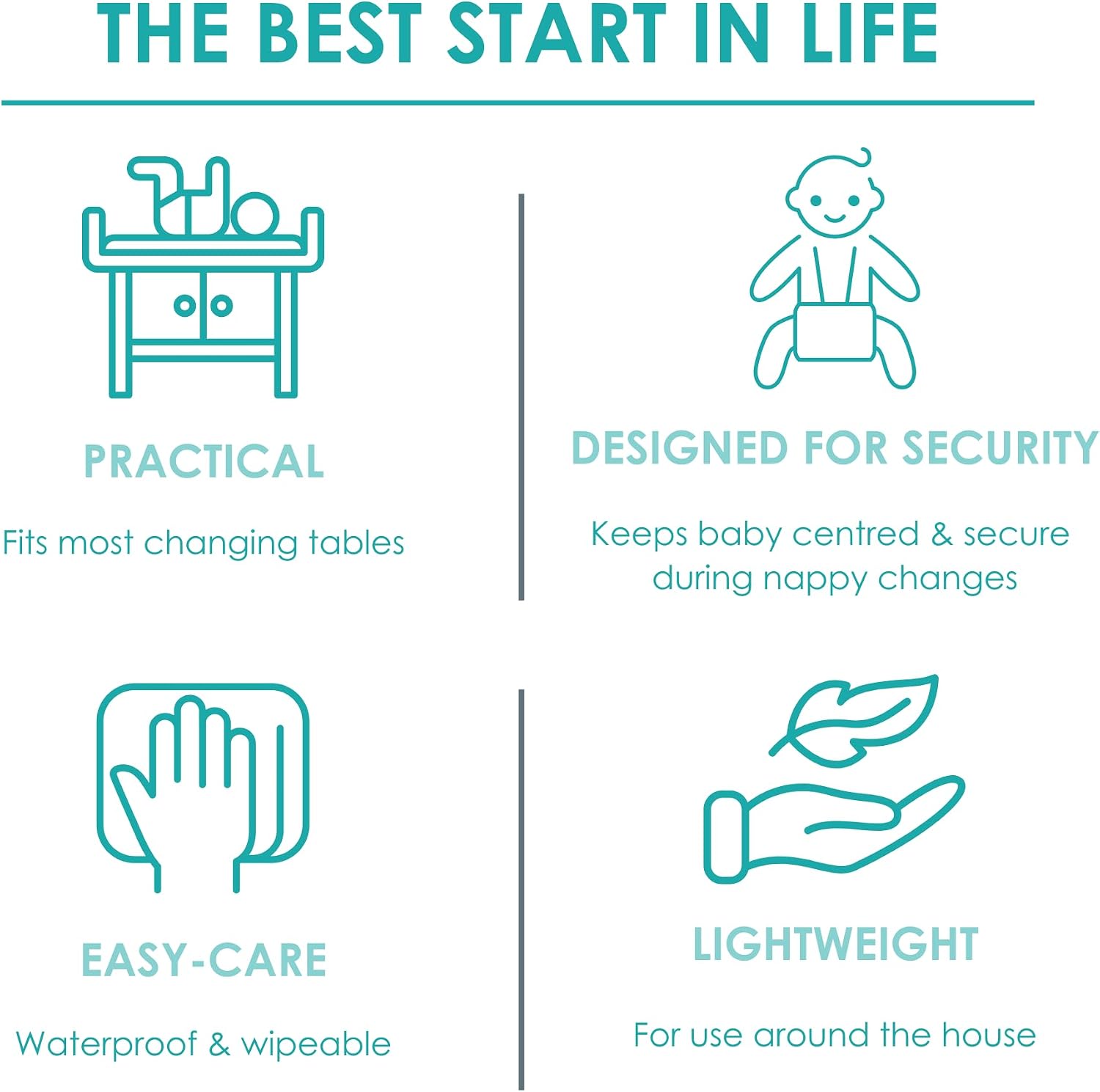 THE BEST START IN LIFE

PRACTICAL

Fits most changing tables

DESIGNED FOR SECURITY

Keeps baby centred & secure during nappy changes

EASY-CARE

Waterproof & wipeable

LIGHTWEIGHT

For use around the house